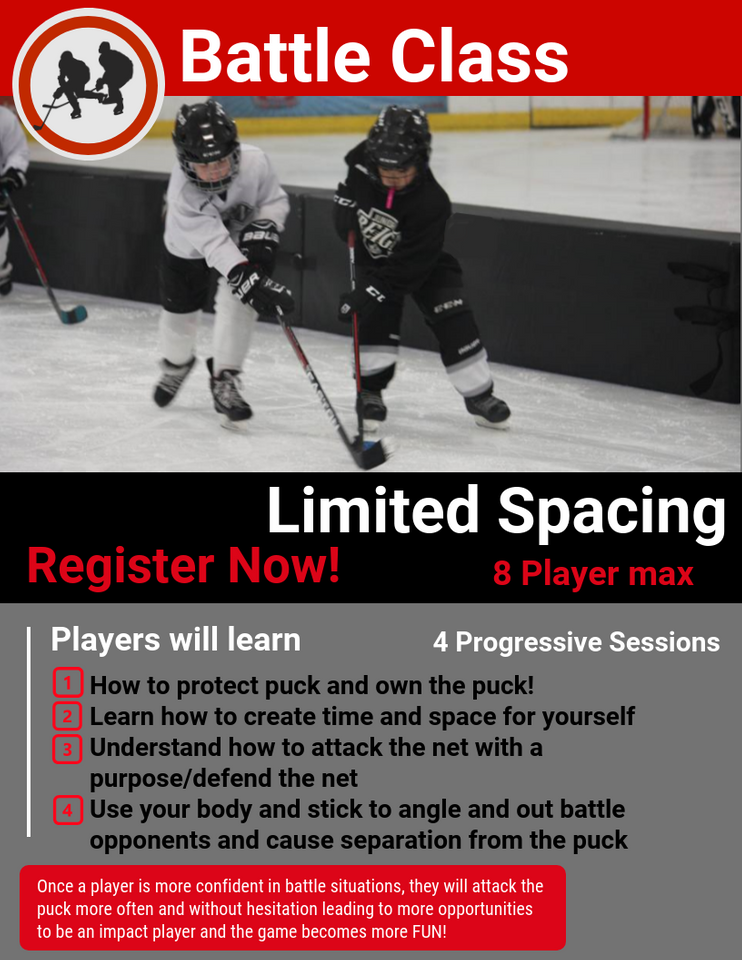 Battle Class

Limited Spacing

Register Now!

8 Player max

Players will learn

4 Progressive Sessions

1 How to protect puck and own the puck!
2 Learn how to create time and space for yourself
3 Understand how to attack the net with a purpose/defend the net
4 Use your body and stick to angle and out battle opponents and cause separation from the puck

Once a player is more confident in battle situations, they will attack the puck more often and without hesitation leading to more opportunities to be an impact player and the game becomes more FUN!